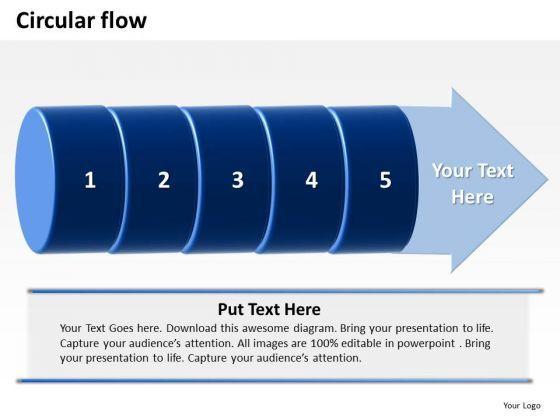 Circular flow

1
2
3
4
5
Your Text Here

Put Text Here

Your Text Goes here. Download this awesome diagram. Bring your presentation to life. Capture your audience's attention. All images are 100% editable in powerpoint . Bring your presentation to life. Capture your audience's attention.

Your Logo